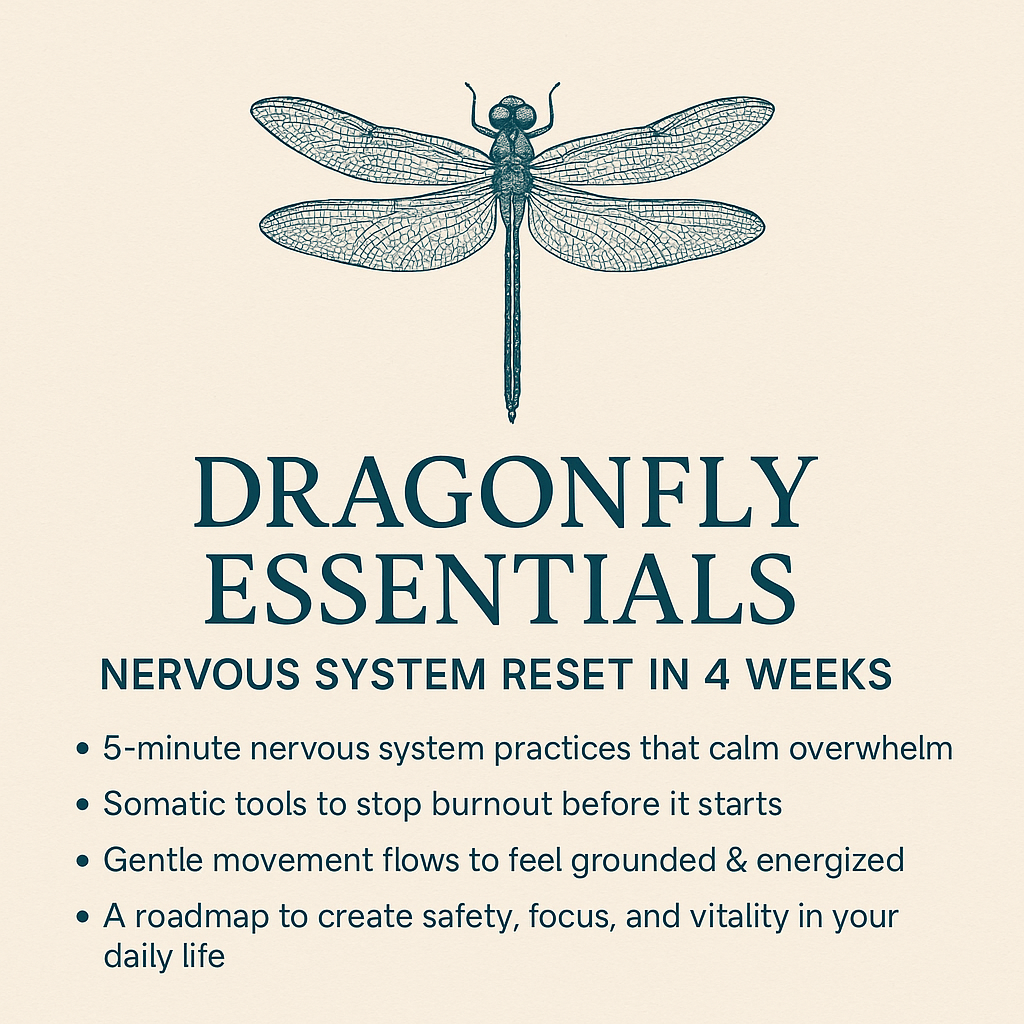 DRAGONFLY ESSENTIALS

NERVOUS SYSTEM RESET IN 4 WEEKS

• 5-minute nervous system practices that calm overwhelm
• Somatic tools to stop burnout before it starts
• Gentle movement flows to feel grounded & energized
• A roadmap to create safety, focus, and vitality in your daily life